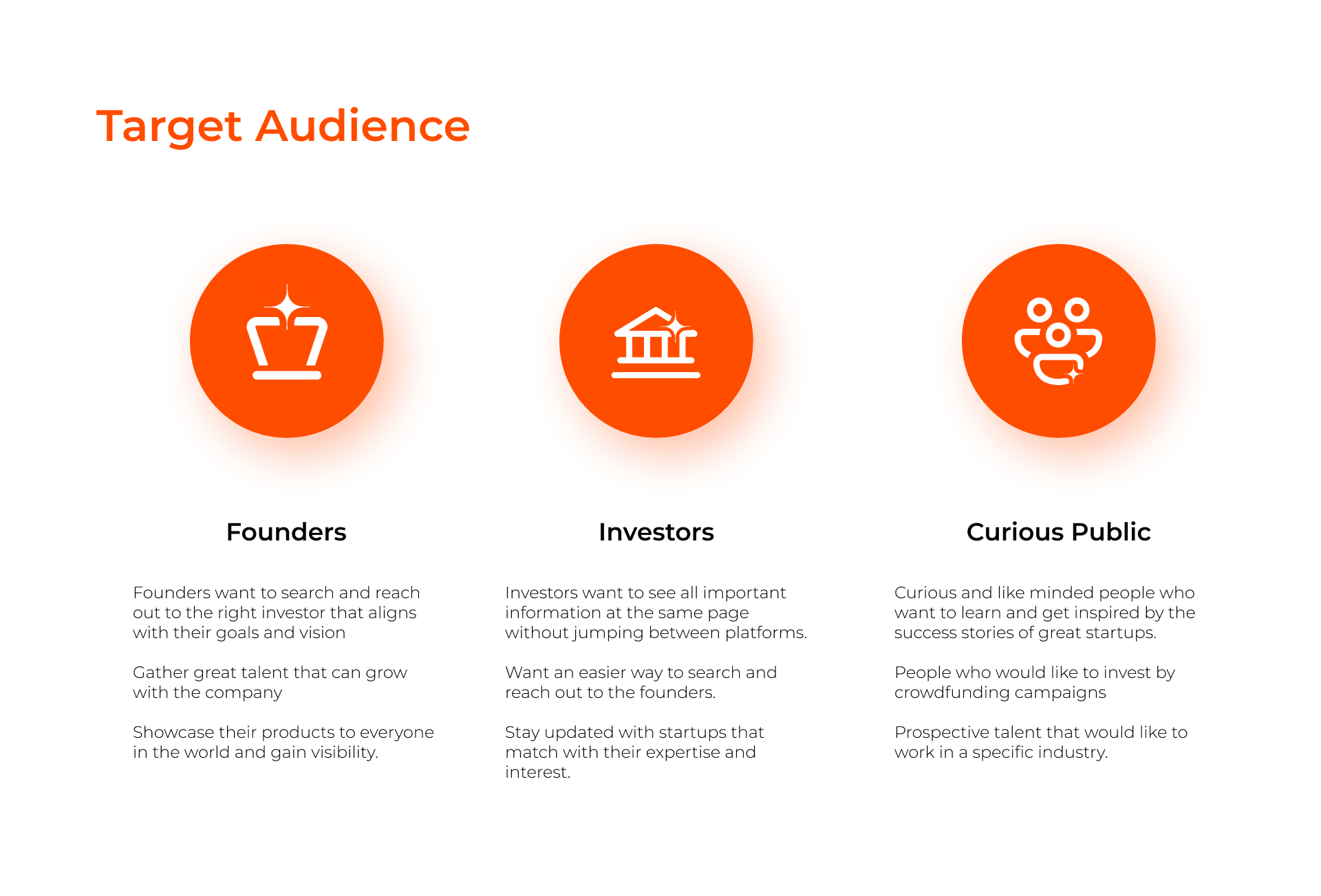 Target Audience

Founders

Founders want to search and reach out to the right investor that aligns with their goals and vision

Gather great talent that can grow with the company

Showcase their products to everyone in the world and gain visibility.

Investors

Investors want to see all important information at the same page without jumping between platforms.

Want an easier way to search and reach out to the founders.

Stay updated with startups that match with their expertise and interest.

Curious Public

Curious and like minded people who want to learn and get inspired by the success stories of great startups.

People who would like to invest by crowdfunding campaigns

Prospective talent that would like to work in a specific industry.